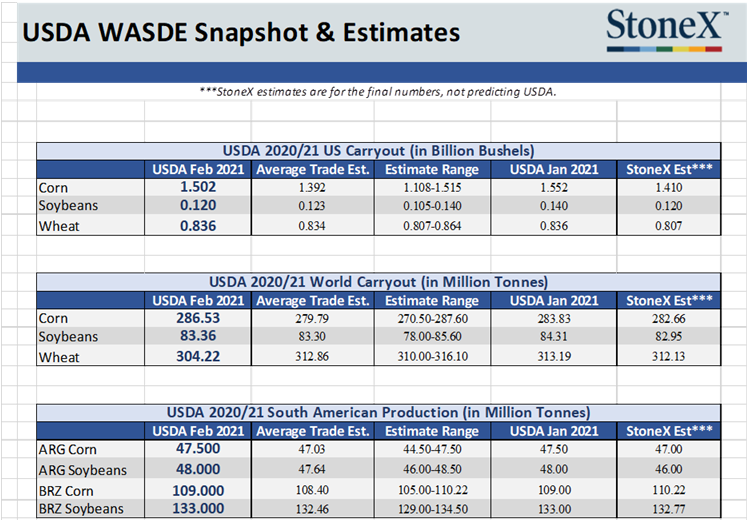 USDA WASDE Snapshot & Estimates

StoneX™

***StoneX estimates are for the final numbers, not predicting USDA.

USDA 2020/21 US Carryout (in Billion Bushels)

| | USDA Feb 2021 | Average Trade Est. | Estimate Range | USDA Jan 2021 | StoneX Est*** |
|---|---|---|---|---|---|
| Corn | 1.502 | 1.392 | 1.108-1.515 | 1.552 | 1.410 |
| Soybeans | 0.120 | 0.123 | 0.105-0.140 | 0.140 | 0.120 |
| Wheat | 0.836 | 0.834 | 0.807-0.864 | 0.836 | 0.807 |

USDA 2020/21 World Carryout (in Million Tonnes)

| | USDA Feb 2021 | Average Trade Est. | Estimate Range | USDA Jan 2021 | StoneX Est*** |
|---|---|---|---|---|---|
| Corn | 286.53 | 279.79 | 270.50-287.60 | 283.83 | 282.66 |
| Soybeans | 83.36 | 83.30 | 78.00-85.60 | 84.31 | 82.95 |
| Wheat | 304.22 | 312.86 | 310.00-316.10 | 313.19 | 312.13 |

USDA 2020/21 South American Production (in Million Tonnes)

| | USDA Feb 2021 | Average Trade Est. | Estimate Range | USDA Jan 2021 | StoneX Est*** |
|---|---|---|---|---|---|
| ARG Corn | 47.500 | 47.03 | 44.50-47.50 | 47.50 | 47.00 |
| ARG Soybeans | 48.000 | 47.64 | 46.00-48.50 | 48.00 | 46.00 |
| BRZ Corn | 109.000 | 108.40 | 105.00-110.22 | 109.00 | 110.22 |
| BRZ Soybeans | 133.000 | 132.46 | 129.00-134.50 | 133.00 | 132.77 |